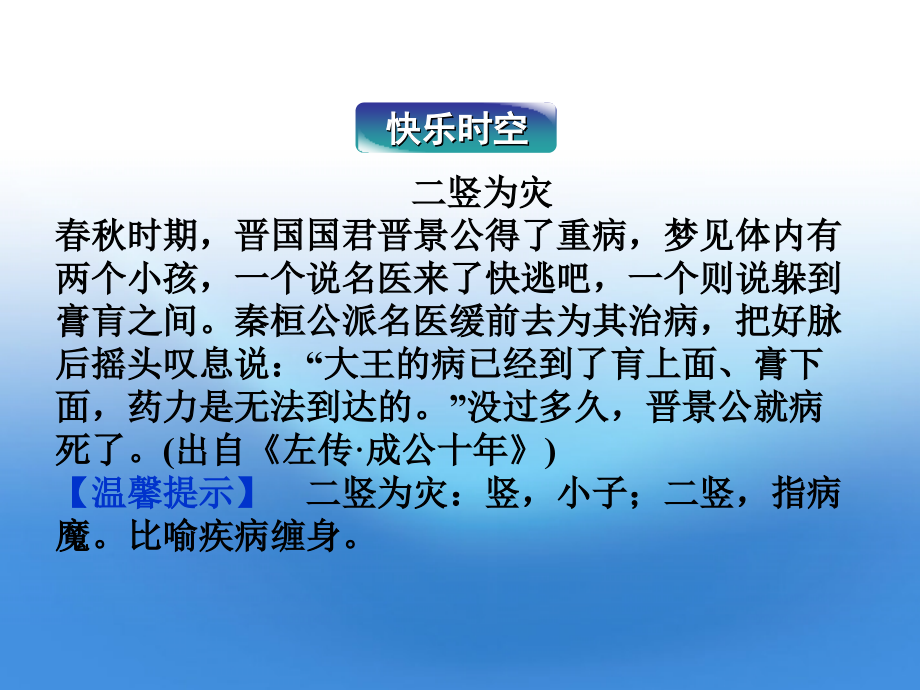 快乐时空

二竖为灾

春秋时期，晋国国君晋景公得了重病，梦见体内有两个小孩，一个说名医来了快逃吧，一个则说躲到膏肓之间。秦桓公派名医缓前去为其治病，把好脉后摇头叹息说：“大王的病已经到了肓上面、膏下面，药力是无法到达的。”没过多久，晋景公就病死了。(出自《左传·成公十年》)

【温馨提示】　二竖为灾：竖，小子；二竖，指病魔。比喻疾病缠身。